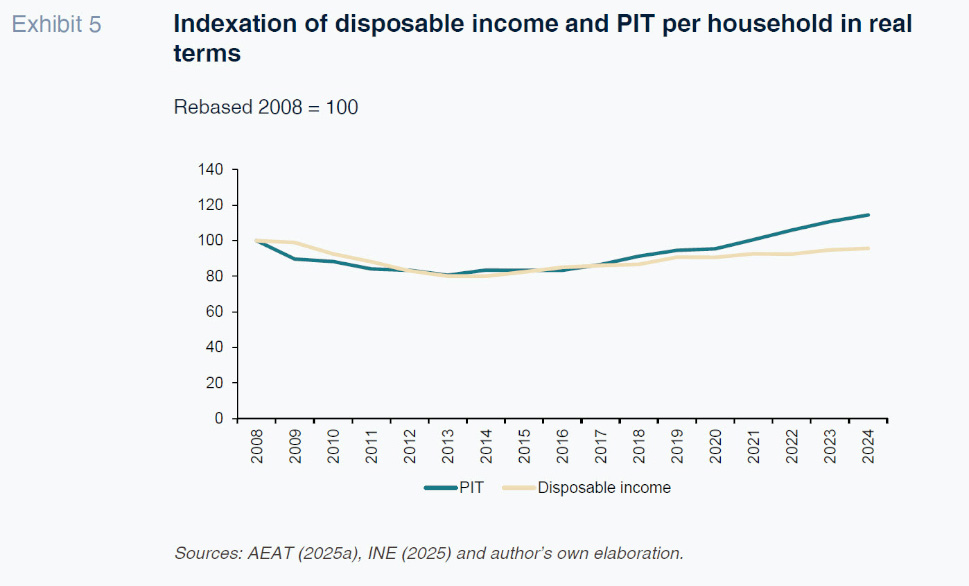 Exhibit 5

Indexation of disposable income and PIT per household in real terms

Rebased 2008 = 100

140
120
100
80
60
40
20
0

2008 2009 2010 2011 2012 2013 2014 2015 2016 2017 2018 2019 2020 2021 2022 2023 2024

PIT Disposable income

Sources: AEAT (2025a), INE (2025) and author's own elaboration.